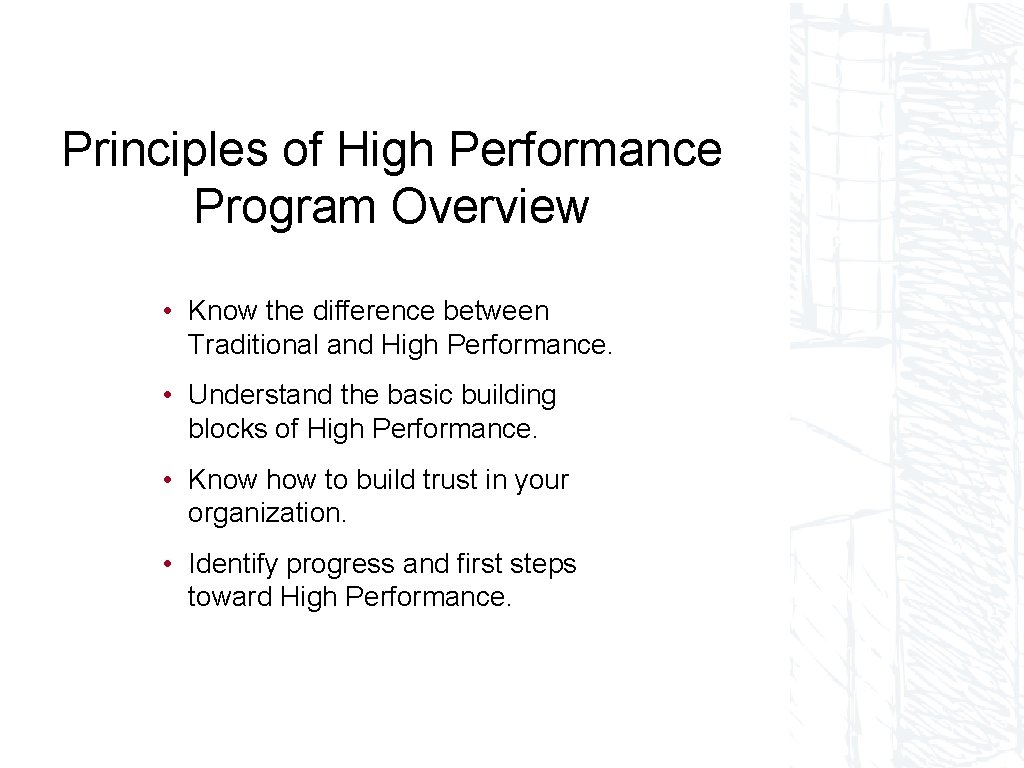 Principles of High Performance Program Overview

• Know the difference between Traditional and High Performance.

• Understand the basic building blocks of High Performance.

• Know how to build trust in your organization.

• Identify progress and first steps toward High Performance.